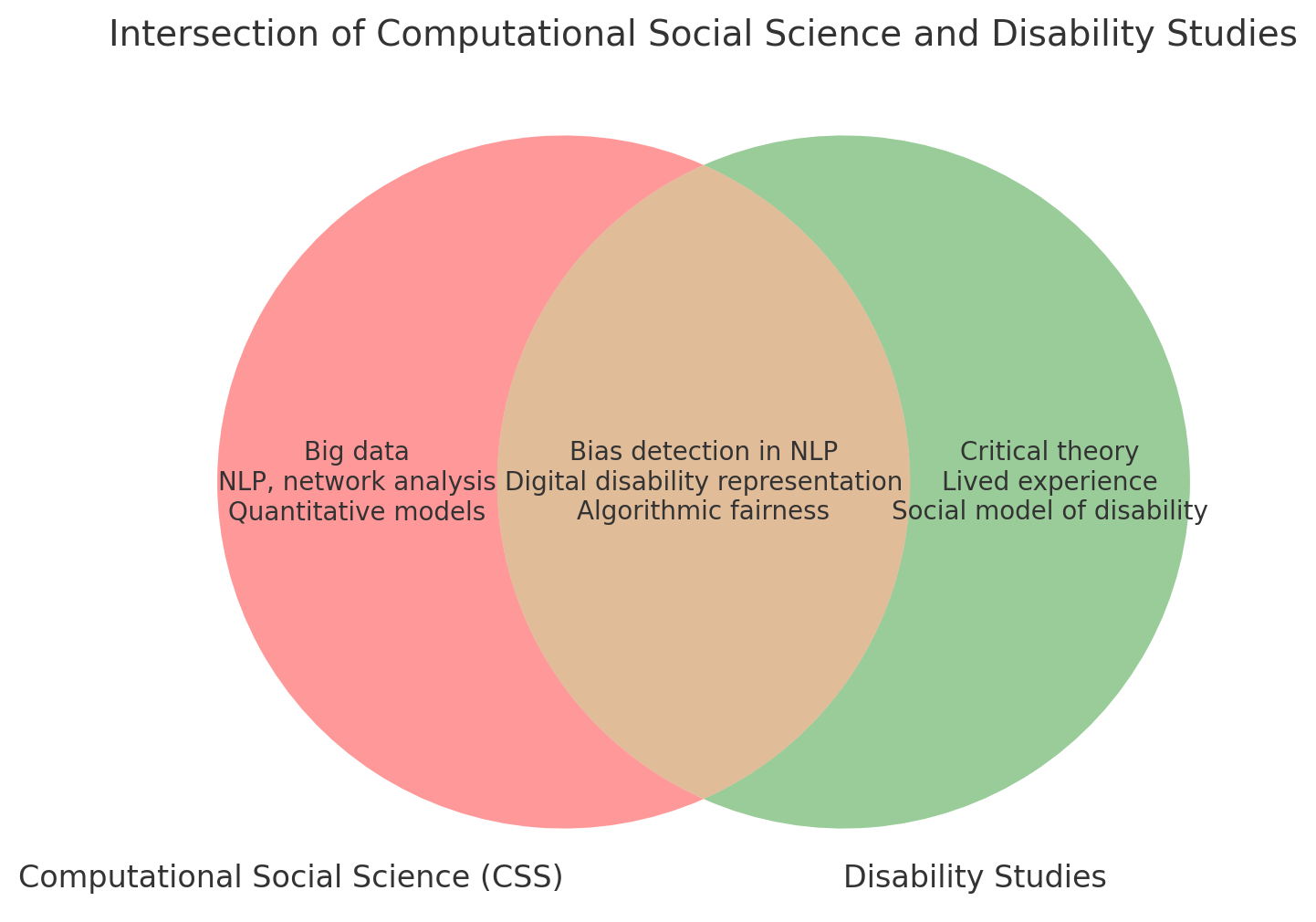 Intersection of Computational Social Science and Disability Studies

Big data
NLP, network analysis
Quantitative models

Bias detection in NLP
Digital disability representation
Algorithmic fairness

Critical theory
Lived experience
Social model of disability

Computational Social Science (CSS)

Disability Studies